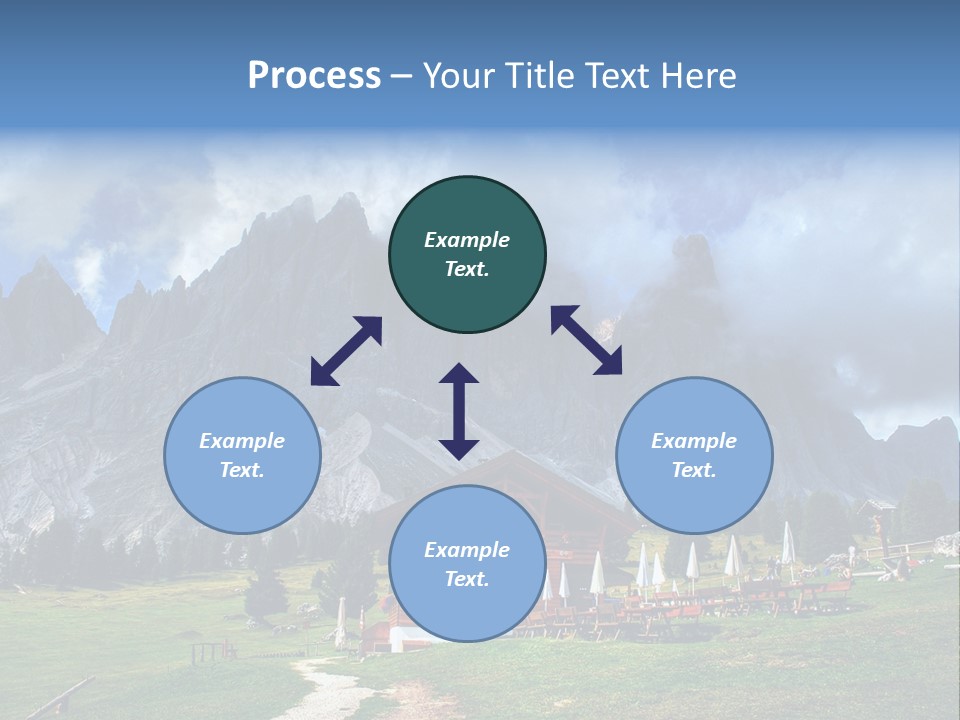 Process – Your Title Text Here

Example Text.

Example Text.

Example Text.

Example Text.